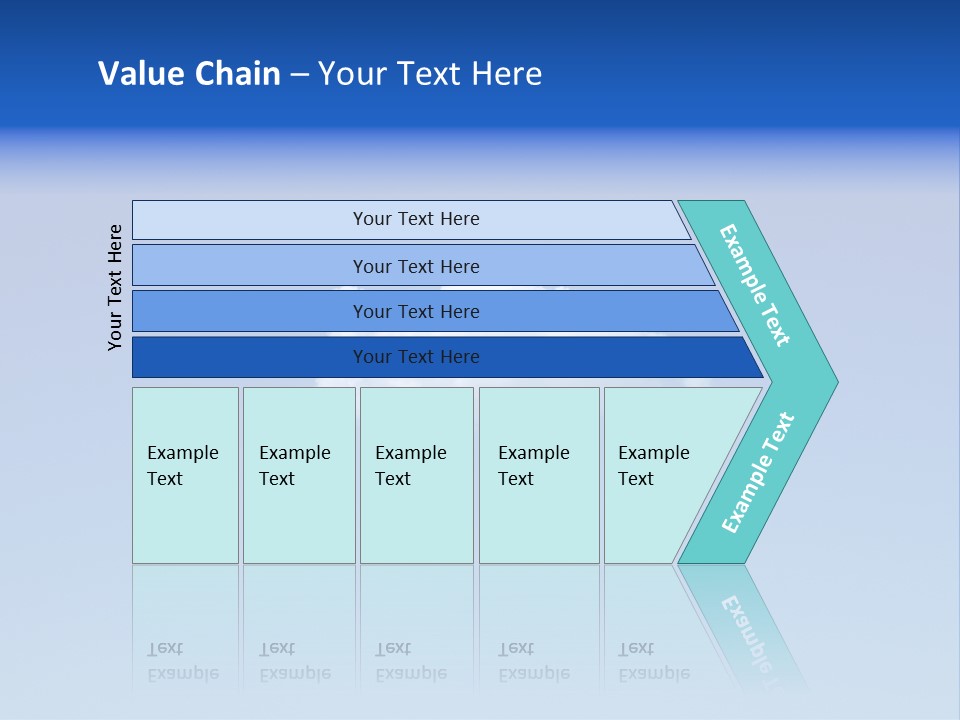 Value Chain – Your Text Here

Your Text Here

Your Text Here

Your Text Here

Your Text Here

Your Text Here

Example Text

Example Text

Example Text

Example Text

Example Text

Example Text

Example Text